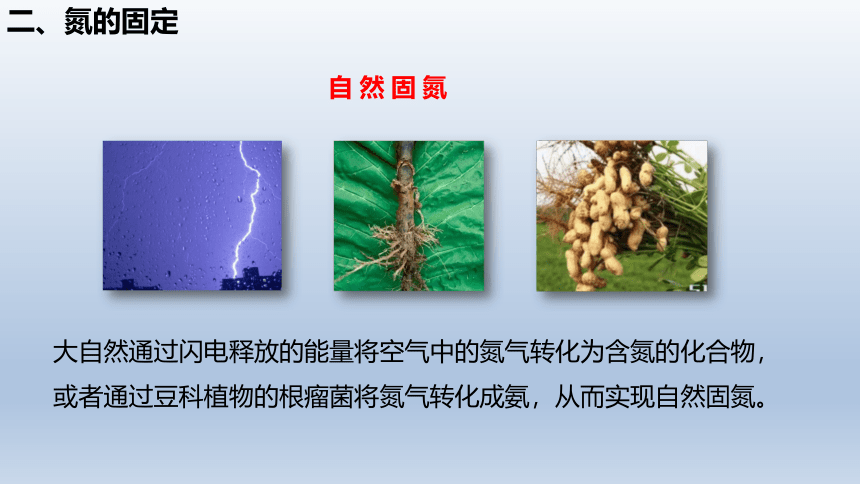 二、氮的固定

自然固氮

大自然通过闪电释放的能量将空气中的氮气转化为含氮的化合物，或者通过豆科植物的根瘤菌将氮气转化成氨，从而实现自然固氮。